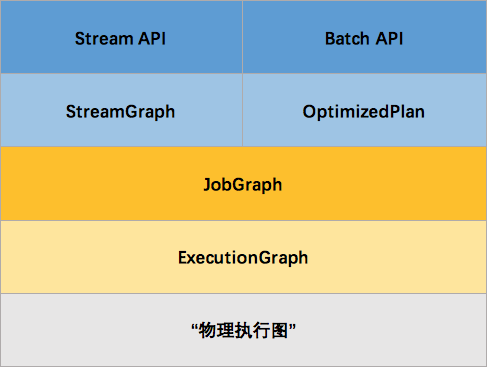 Stream API
Batch API
StreamGraph
OptimizedPlan
JobGraph
ExecutionGraph
“物理执行图”